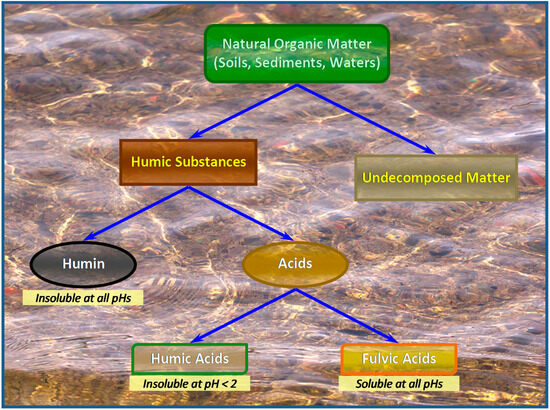 Natural Organic Matter
(Soils, Sediments, Waters)

Humic Substances

Undecomposed Matter

Humin

Insoluble at all pHs

Acids

Humic Acids

Insoluble at pH < 2

Fulvic Acids

Soluble at all pHs